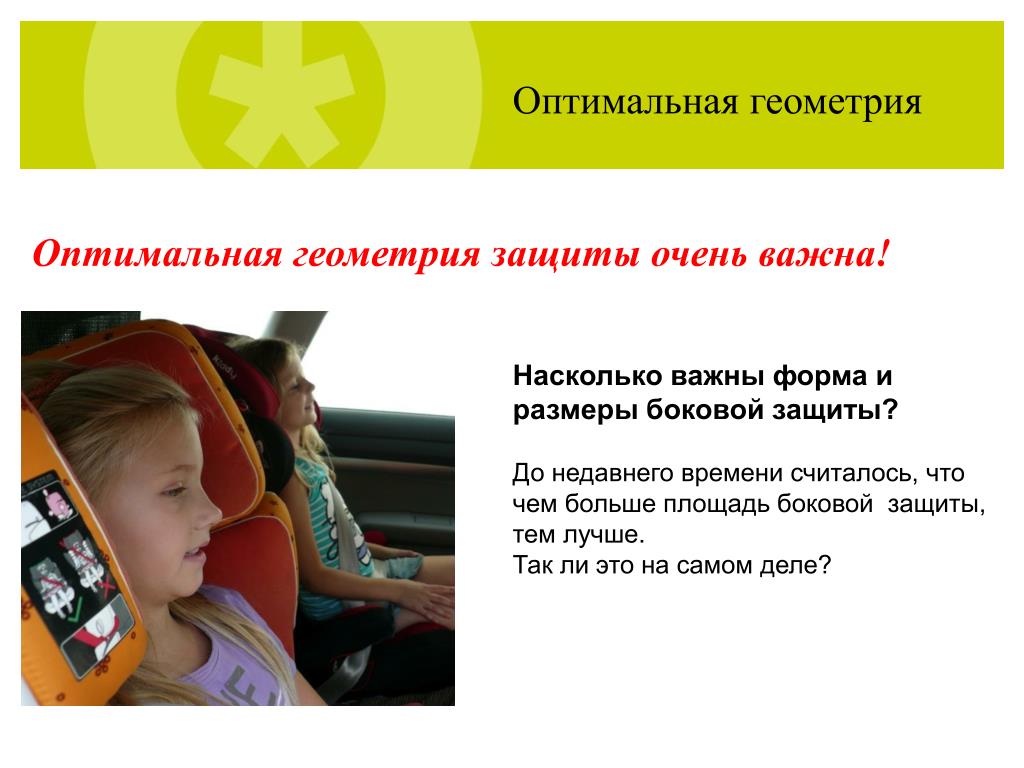 Оптимальная геометрия

Оптимальная геометрия защиты очень важна!

Насколько важны форма и размеры боковой защиты?

До недавнего времени считалось, что чем больше площадь боковой защиты, тем лучше.
Так ли это на самом деле?